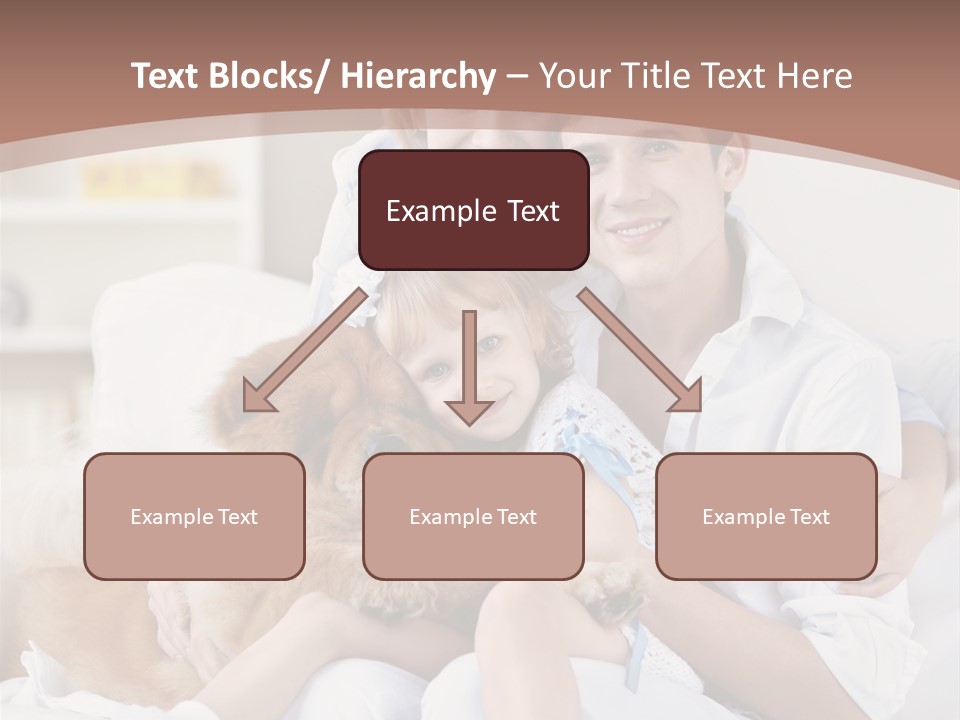 Text Blocks/ Hierarchy – Your Title Text Here

Example Text

Example Text

Example Text

Example Text